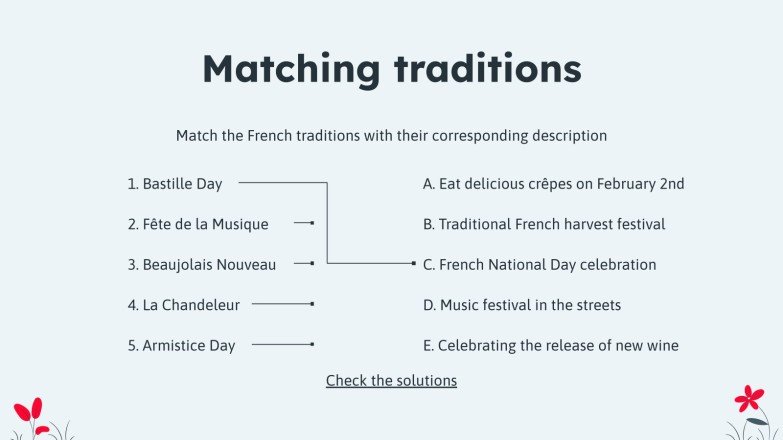 Matching traditions

Match the French traditions with their corresponding description

1. Bastille Day
2. Fête de la Musique
3. Beaujolais Nouveau
4. La Chandeleur
5. Armistice Day

A. Eat delicious crêpes on February 2nd
B. Traditional French harvest festival
C. French National Day celebration
D. Music festival in the streets
E. Celebrating the release of new wine

Check the solutions